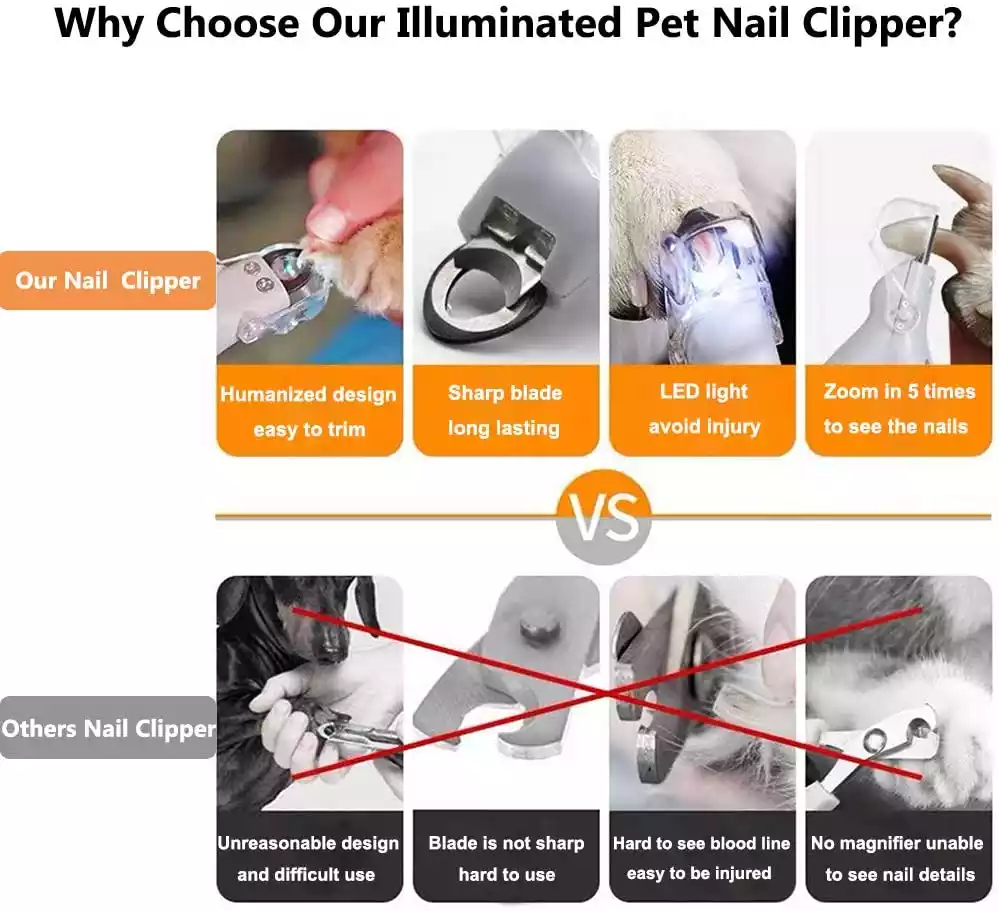 Why Choose Our Illuminated Pet Nail Clipper?

Our Nail Clipper

Humanized design easy to trim

Sharp blade long lasting

LED light avoid injury

Zoom in 5 times to see the nails

VS

Others Nail Clipper

Unreasonable design and difficult use

Blade is not sharp hard to use

Hard to see blood line easy to be injured

No magnifier unable to see nail details